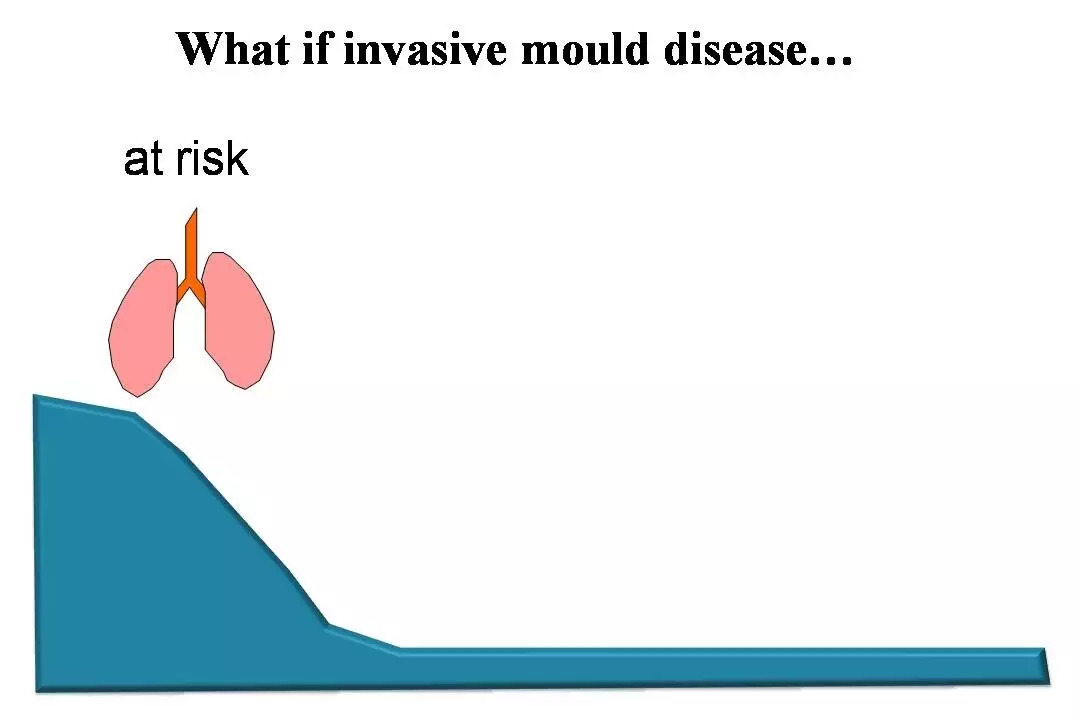 What if invasive mould disease…

at risk